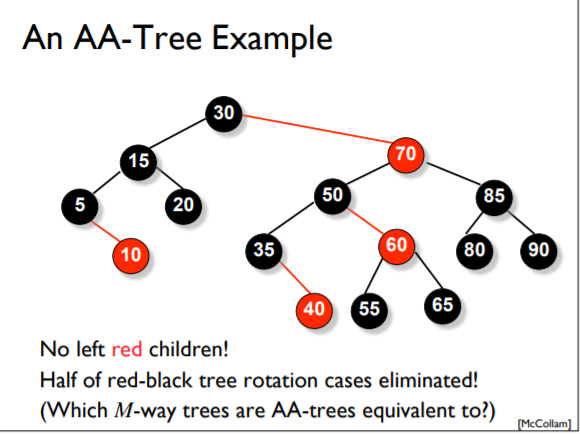 An AA-Tree Example

30
15
70
5
20
50
85
10
35
60
80
90
40
55
65

No left red children!
Half of red-black tree rotation cases eliminated!
(Which $M$-way trees are AA-trees equivalent to?)

[McCollam]